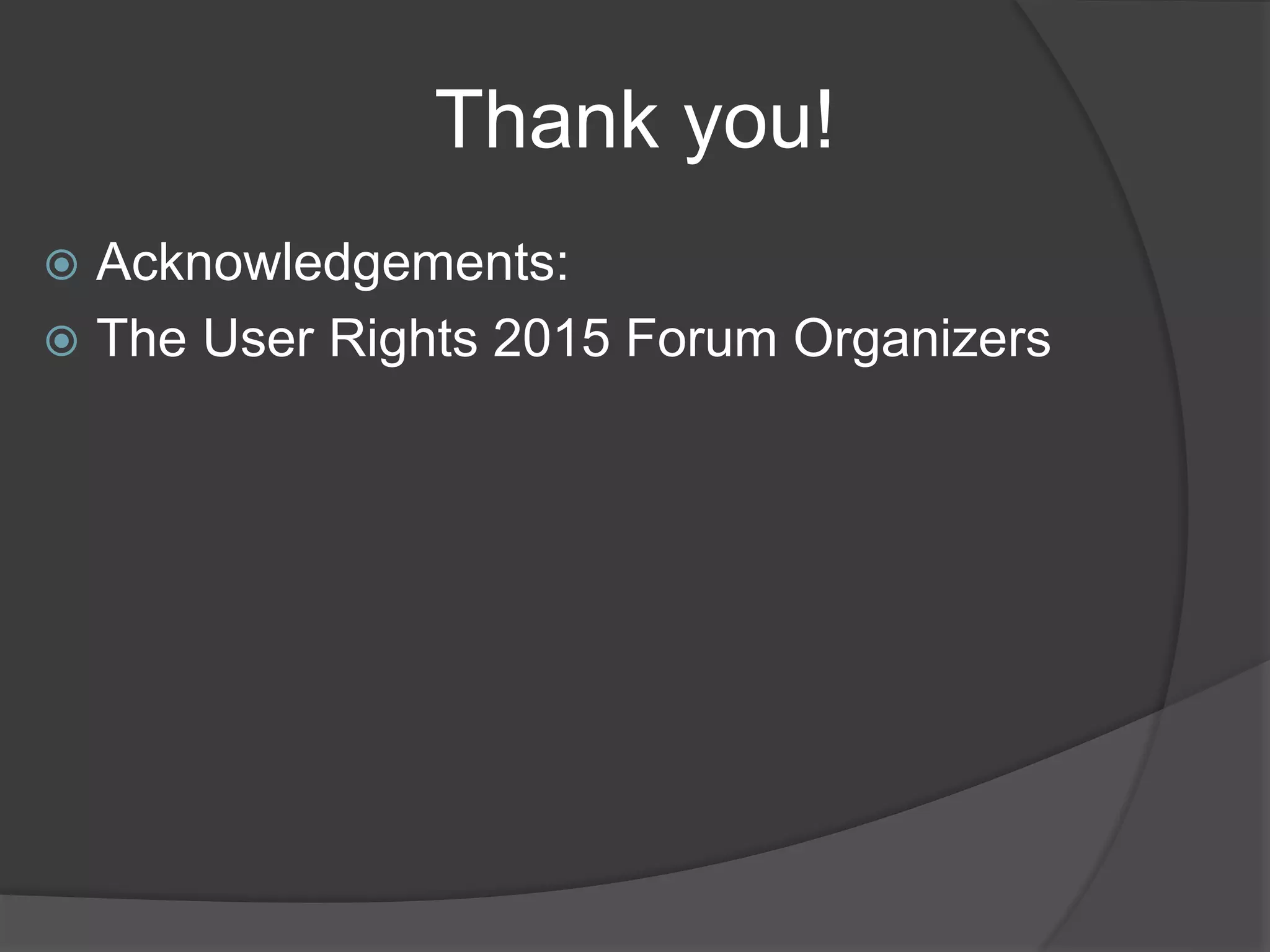 Thank you!

Acknowledgements:

The User Rights 2015 Forum Organizers